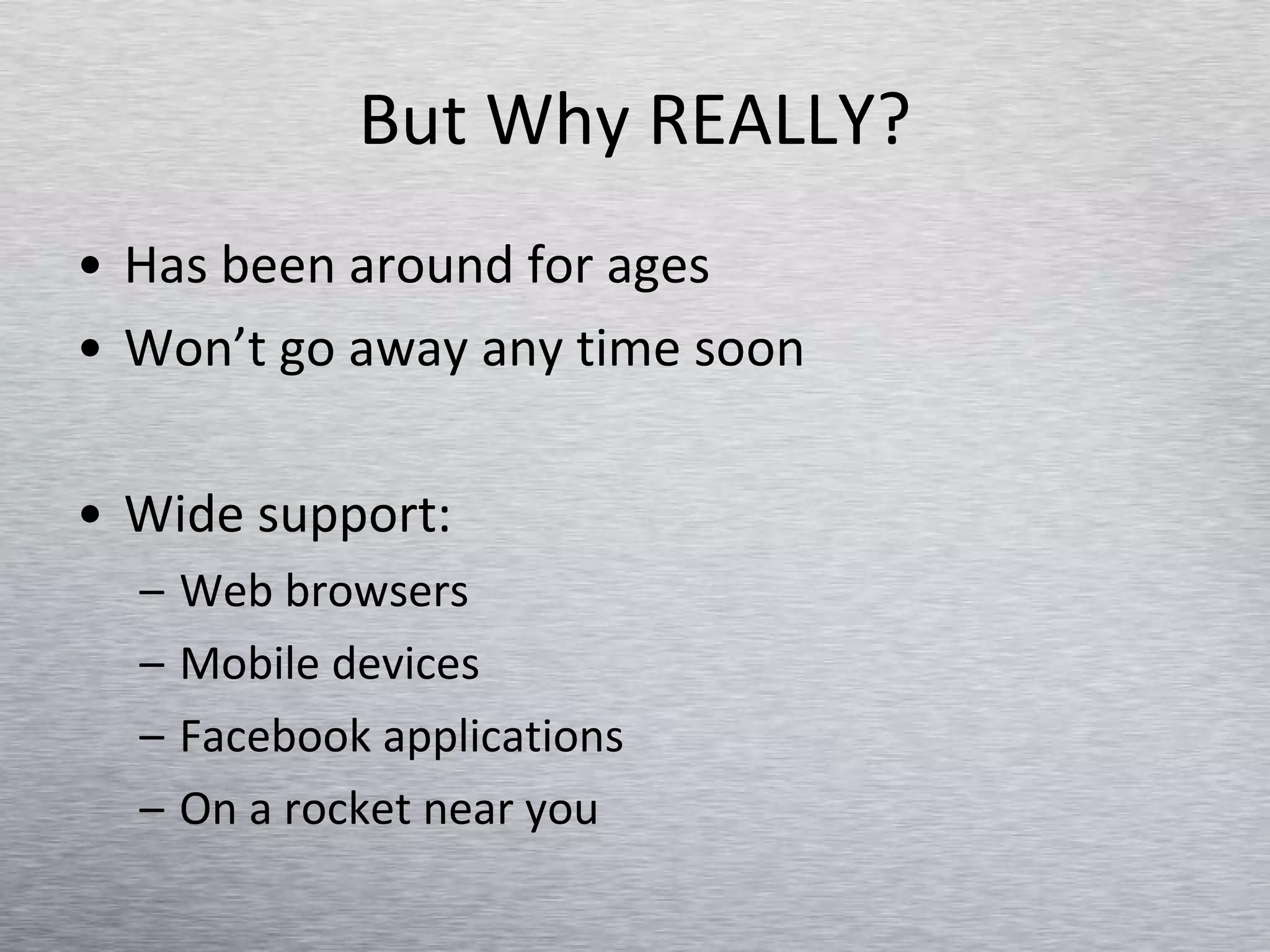 But Why REALLY?

• Has been around for ages
• Won’t go away any time soon

• Wide support:
– Web browsers
– Mobile devices
– Facebook applications
– On a rocket near you